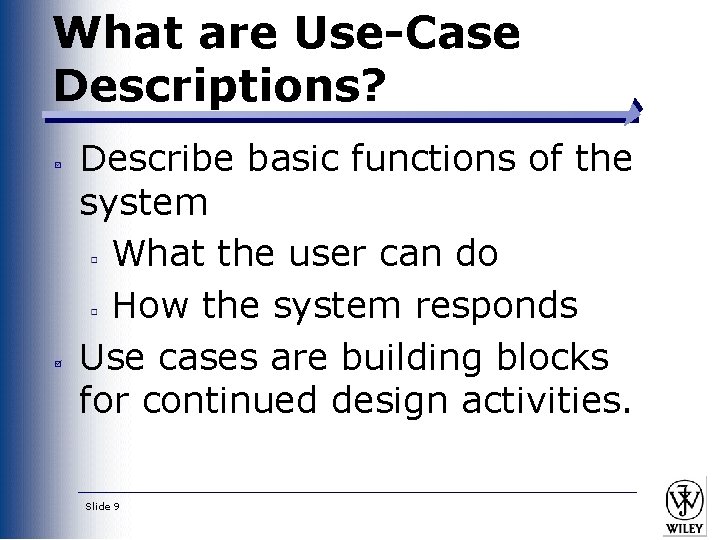 What are Use-Case Descriptions?

Describe basic functions of the system

What the user can do

How the system responds

Use cases are building blocks for continued design activities.

Slide 9

WILEY